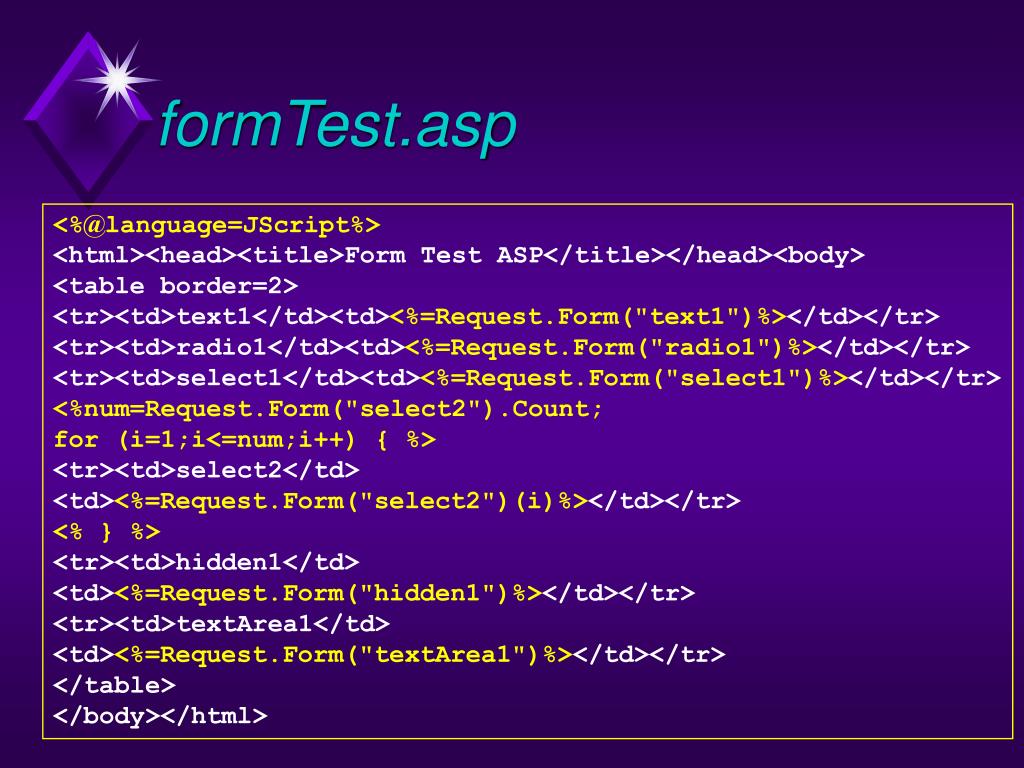 formTest.asp

<%@language=JScript%>
<html><head><title>Form Test ASP</title></head><body>
<table border=2>
<tr><td>text1</td><td><%=Request.Form("text1")%></td></tr>
<tr><td>radio1</td><td><%=Request.Form("radio1")%></td></tr>
<tr><td>select1</td><td><%=Request.Form("select1")%></td></tr>
<%num=Request.Form("select2").Count;
for (i=1;i<=num;i++) { %>
<tr><td>select2</td>
<td><%=Request.Form("select2")(i)%></td></tr>
<% } %>
<tr><td>hidden1</td>
<td><%=Request.Form("hidden1")%></td></tr>
<tr><td>textArea1</td>
<td><%=Request.Form("textArea1")%></td></tr>
</table>
</body></html>